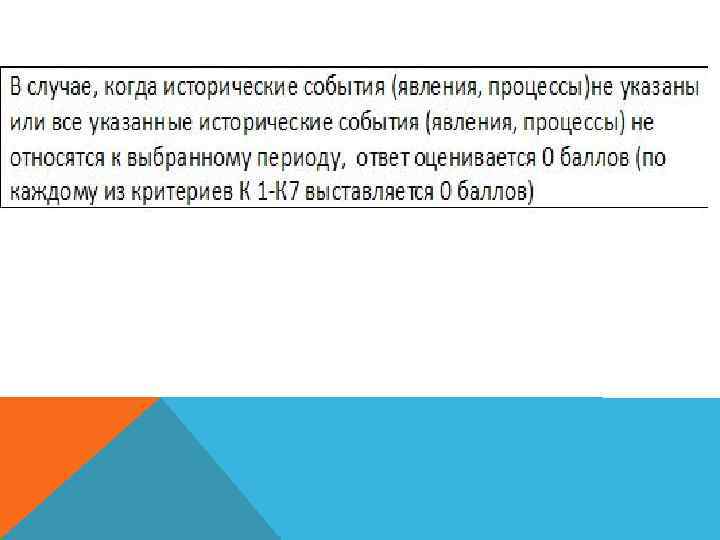 В случае, когда исторические события (явления, процессы)не указаны или все указанные исторические события (явления, процессы) не относятся к выбранному периоду, ответ оценивается 0 баллов (по каждому из критериев К 1-К7 выставляется 0 баллов)